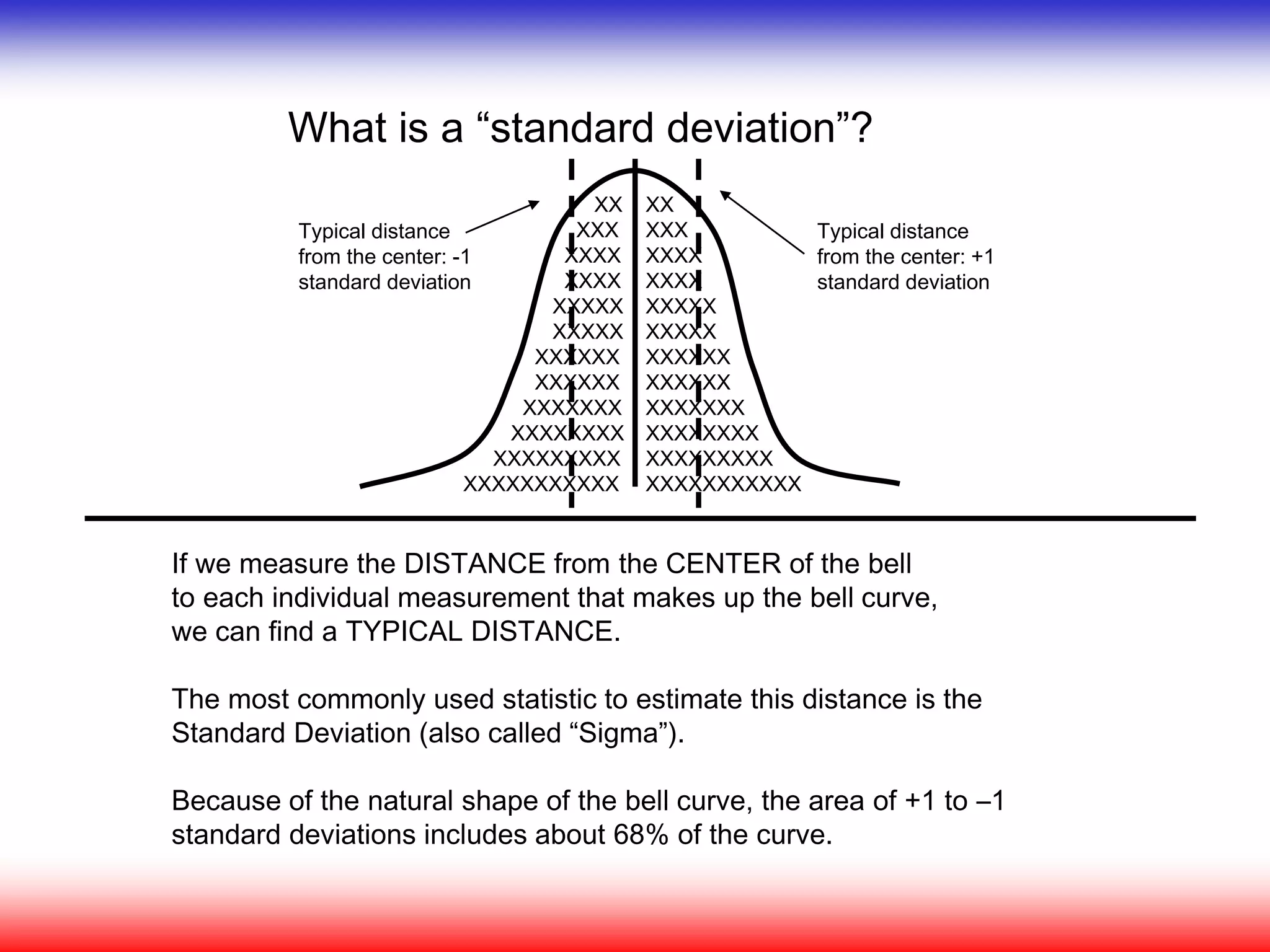 What is a “standard deviation”?

Typical distance from the center: -1 standard deviation

Typical distance from the center: +1 standard deviation

XX XX
XXX XXX
XXXX XXXX
XXXX XXXX
XXXXX XXXXX
XXXXX XXXXX
XXXXXX XXXXXX
XXXXXX XXXXXX
XXXXXXX XXXXXXX
XXXXXXXX XXXXXXXX
XXXXXXXXX XXXXXXXXX
XXXXXXXXXXX XXXXXXXXXXX

If we measure the DISTANCE from the CENTER of the bell to each individual measurement that makes up the bell curve, we can find a TYPICAL DISTANCE.

The most commonly used statistic to estimate this distance is the Standard Deviation (also called “Sigma”).

Because of the natural shape of the bell curve, the area of +1 to –1 standard deviations includes about 68% of the curve.